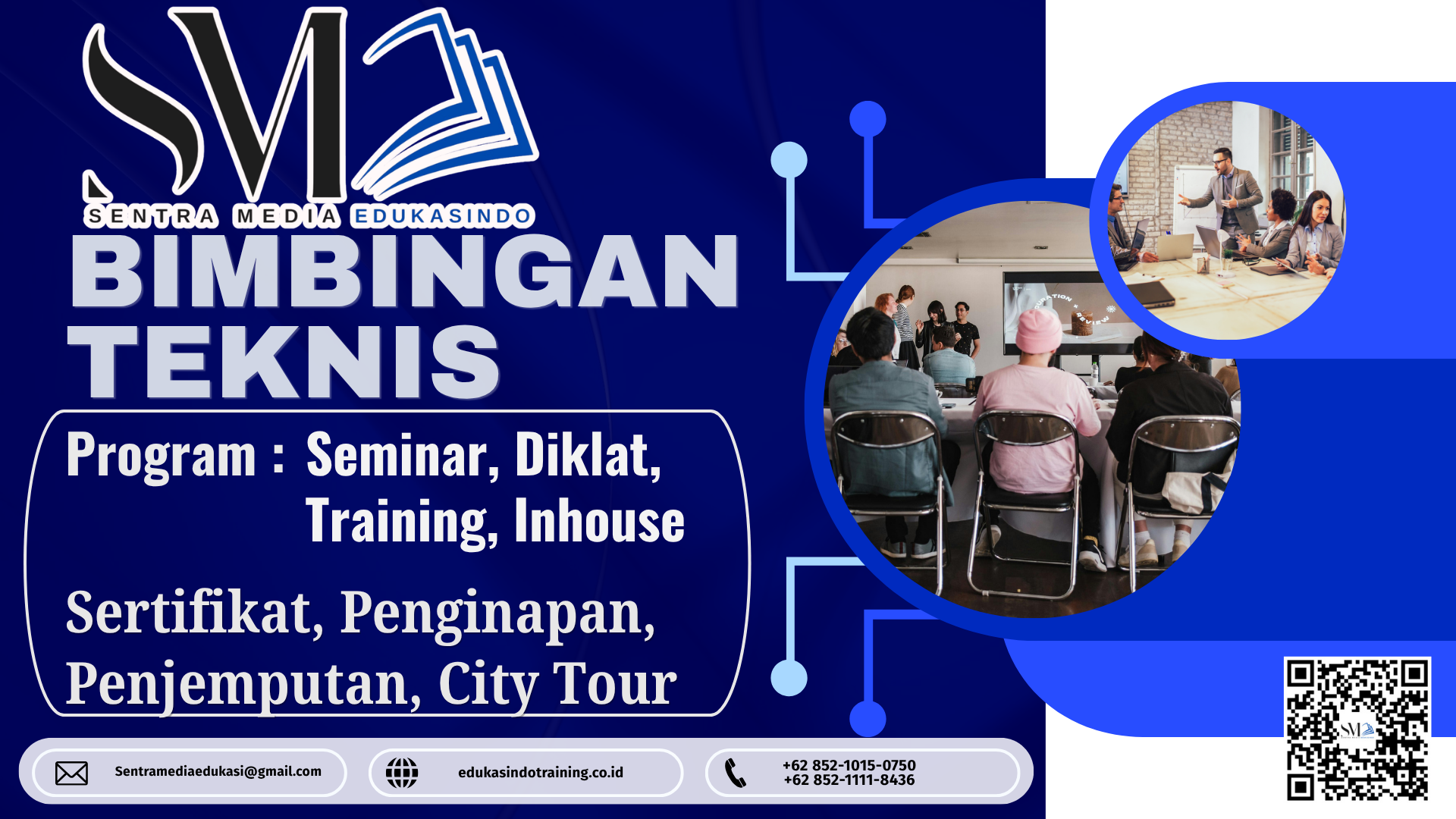 SM

SENTRA MEDIA EDUKASINDO

BIMBINGAN TEKNIS

Program : Seminar, Diklat, Training, Inhouse

Sertifikat, Penginapan, Penjemputan, City Tour

Sentramediaedukasi@gmail.com

edukasindotraining.co.id

+62 852-1015-0750
+62 852-1111-8436